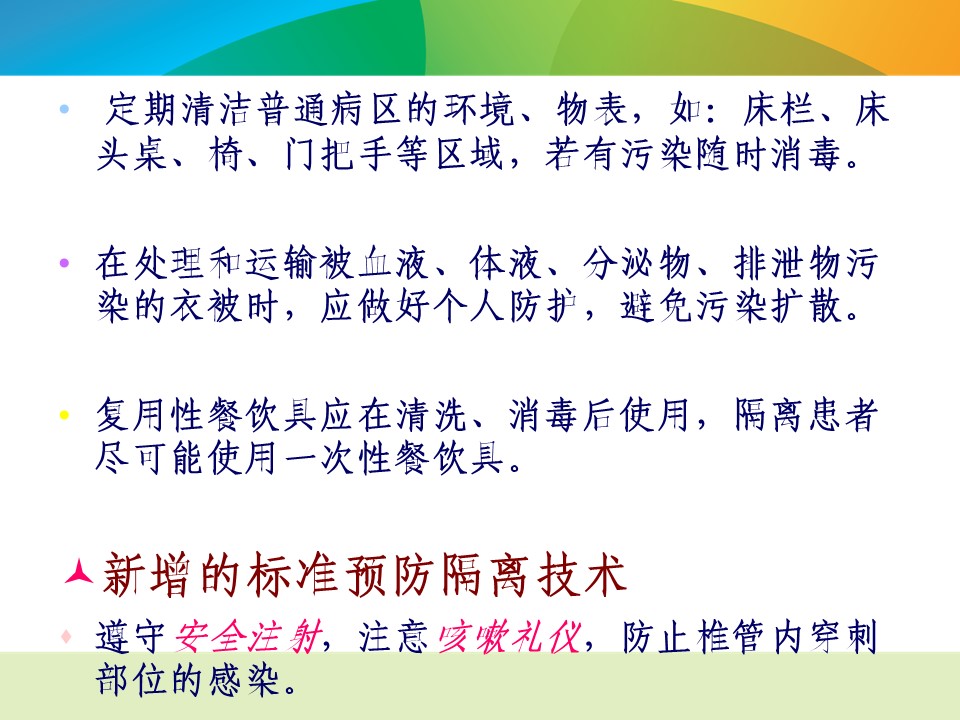 • 定期清洁普通病区的环境、物表，如：床栏、床头桌、椅、门把手等区域，若有污染随时消毒。

• 在处理和运输被血液、体液、分泌物、排泄物污染的衣被时，应做好个人防护，避免污染扩散。

• 复用性餐饮具应在清洗、消毒后使用，隔离患者尽可能使用一次性餐饮具。

新增的标准预防隔离技术

遵守安全注射，注意咳嗽礼仪，防止椎管内穿刺部位的感染。